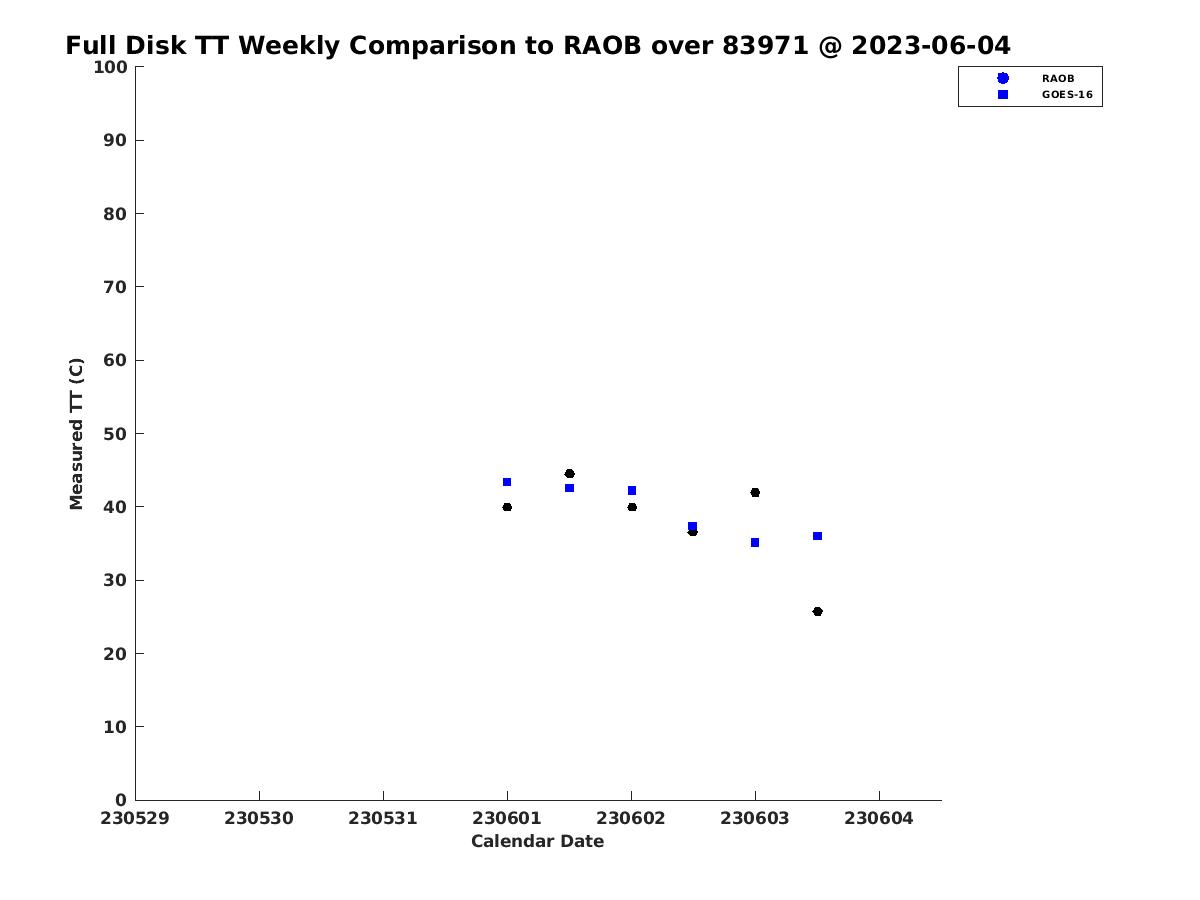 Full Disk TT Weekly Comparison to RAOB over 83971 @ 2023-06-04

RAOB
GOES-16

Measured TT (C)

100
90
80
70
60
50
40
30
20
10
0

230529 230530 230531 230601 230602 230603 230604

Calendar Date